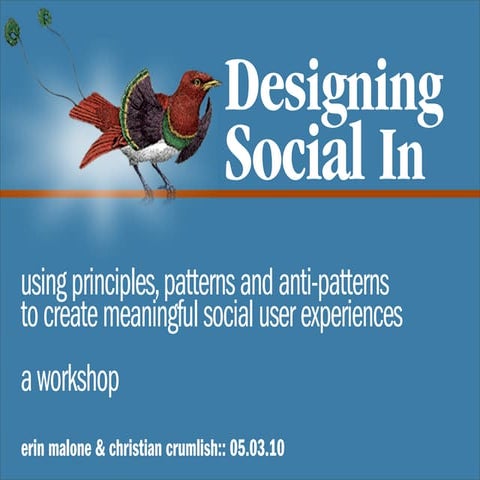 Designing Social In

using principles, patterns and anti-patterns to create meaningful social user experiences

a workshop

erin malone & christian crumlish:: 05.03.10